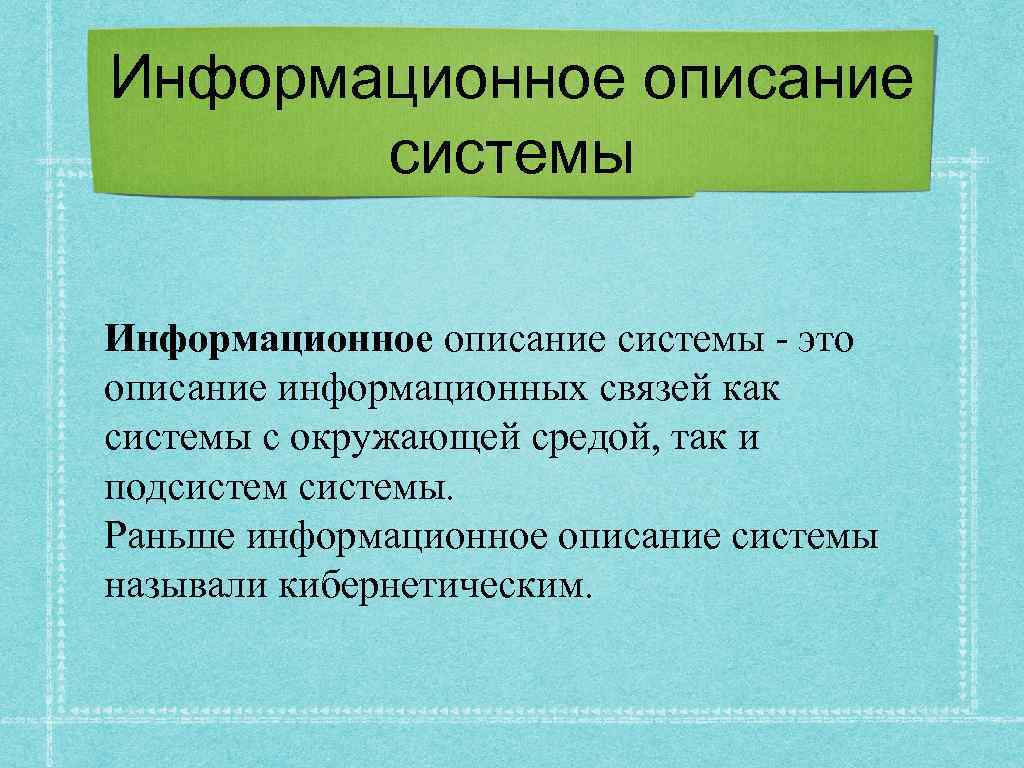 Информационное описание системы

Информационное описание системы - это описание информационных связей как системы с окружающей средой, так и подсистем системы.
Раньше информационное описание системы называли кибернетическим.